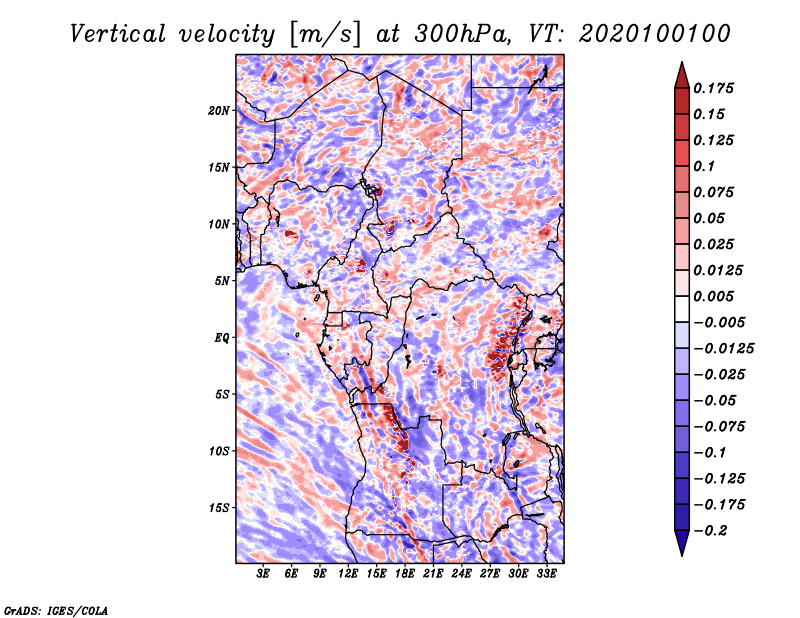 Vertical velocity [m/s] at 300hPa, VT: 2020100100

20N
15N
10N
5N
EQ
5S
10S
15S

3E 6E 9E 12E 15E 18E 21E 24E 27E 30E 33E

0.175
0.15
0.125
0.1
0.075
0.05
0.025
0.0125
0.005
−0.005
−0.0125
−0.025
−0.05
−0.075
−0.1
−0.125
−0.175
−0.2

GrADS: IGES/COLA